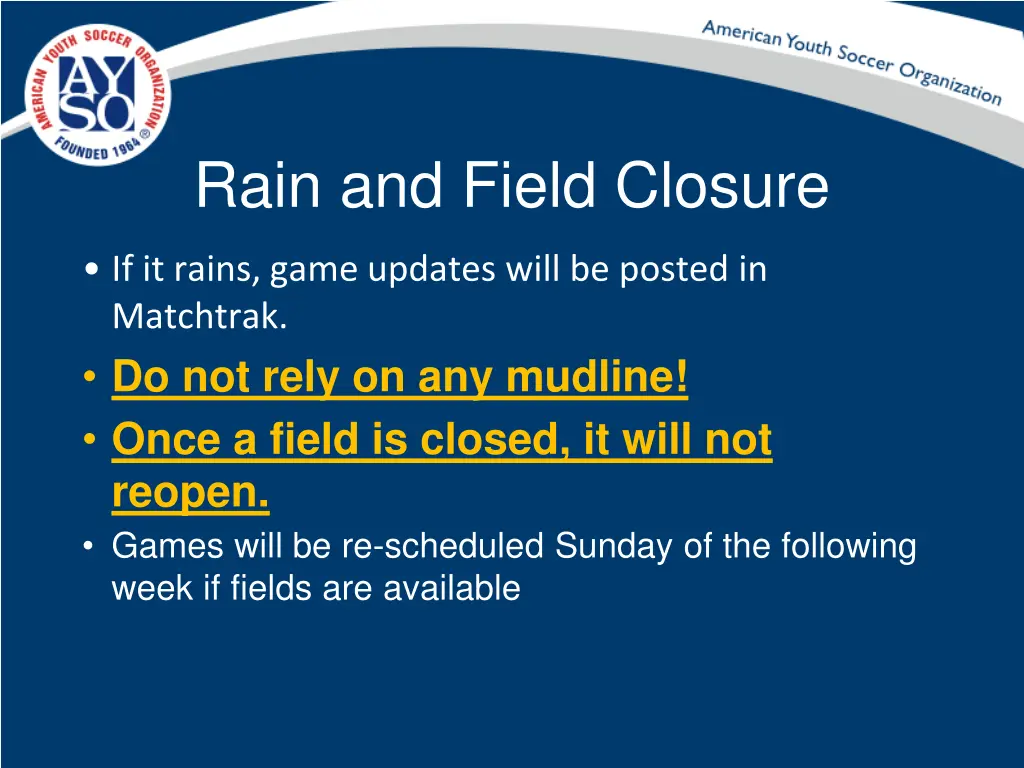 AMERICAN YOUTH SOCCER ORGANIZATION
AYSO
FOUNDED 1964 ®

American Youth Soccer Organization

Rain and Field Closure

• If it rains, game updates will be posted in Matchtrak.
• Do not rely on any mudline!
• Once a field is closed, it will not reopen.
• Games will be re-scheduled Sunday of the following week if fields are available